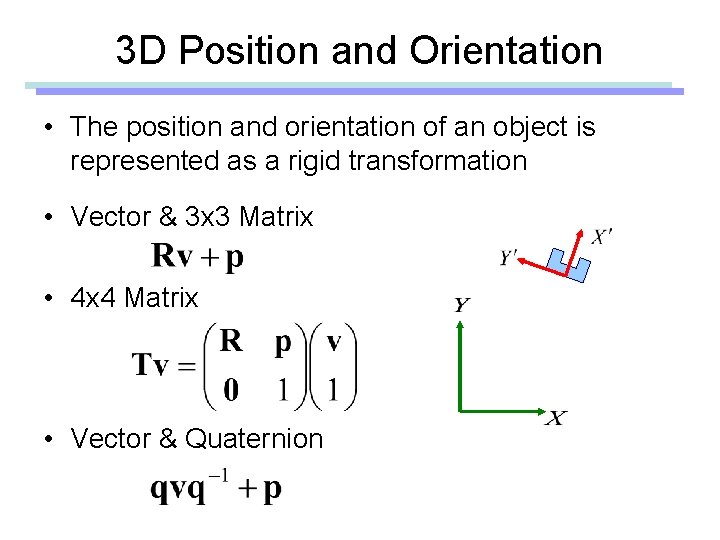 3D Position and Orientation

• The position and orientation of an object is represented as a rigid transformation

• Vector & 3x3 Matrix

$\mathbf{Rv} + \mathbf{p}$

• 4x4 Matrix

$\mathbf{Tv} = \begin{pmatrix} \mathbf{R} & \mathbf{p} \\ \mathbf{0} & 1 \end{pmatrix} \begin{pmatrix} \mathbf{v} \\ 1 \end{pmatrix}$

• Vector & Quaternion

$\mathbf{qvq}^{-1} + \mathbf{p}$

$X'$
$Y'$
$Y$
$X$